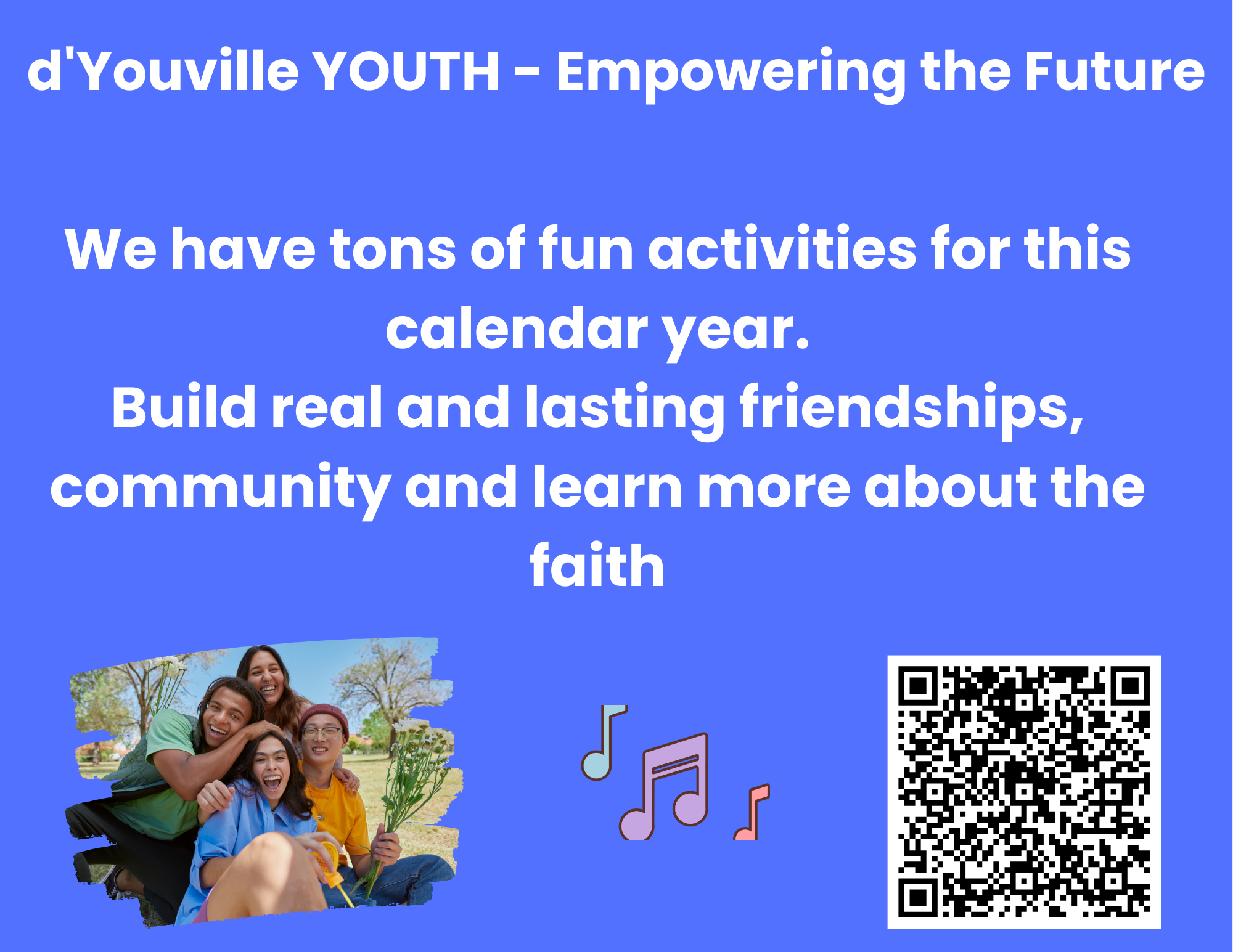 d'Youville YOUTH - Empowering the Future

We have tons of fun activities for this calendar year.
Build real and lasting friendships, community and learn more about the faith